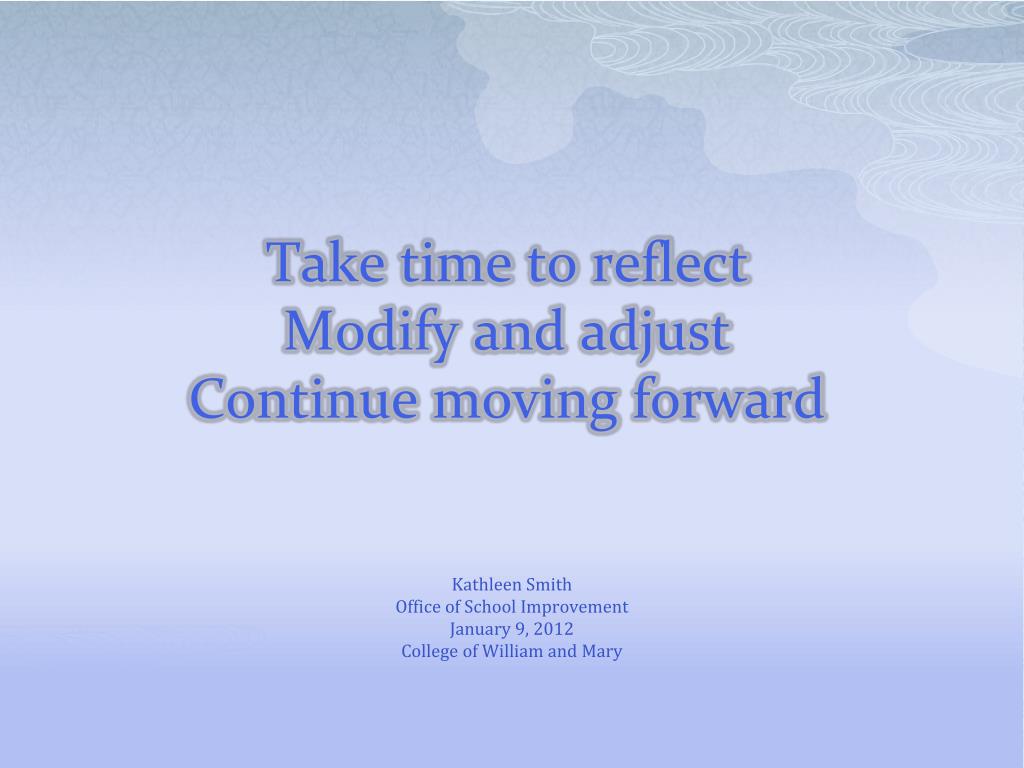 Take time to reflect
Modify and adjust
Continue moving forward

Kathleen Smith
Office of School Improvement
January 9, 2012
College of William and Mary